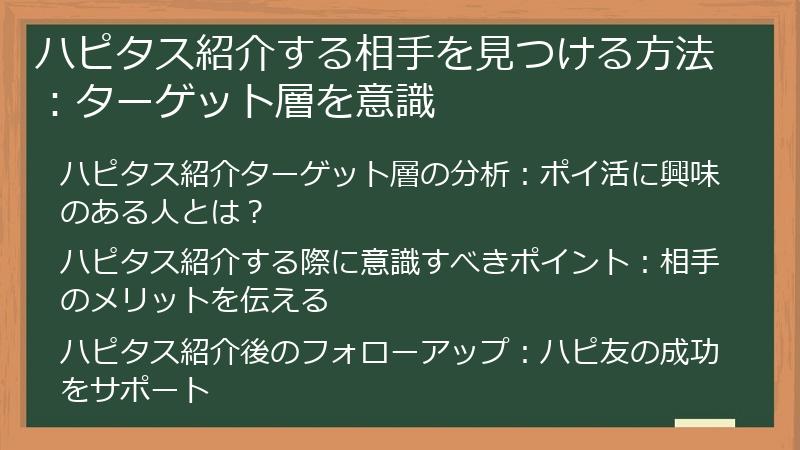 ハピタス紹介する相手を見つける方法：ターゲット層を意識

ハピタス紹介ターゲット層の分析：ポイ活に興味のある人とは？

ハピタス紹介する際に意識すべきポイント：相手のメリットを伝える

ハピタス紹介後のフォローアップ：ハピ友の成功をサポート